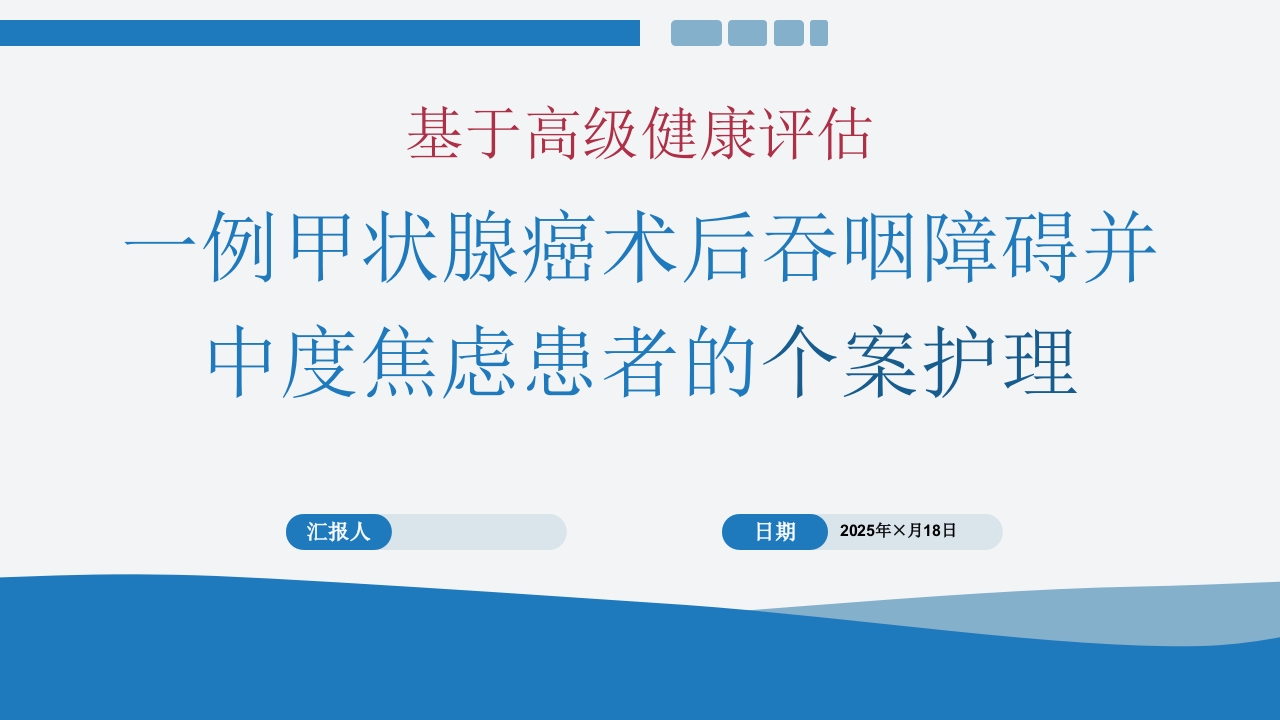 基于高级健康评估

一例甲状腺癌术后吞咽障碍并中度焦虑患者的个案护理

汇报人

日期 2025年×月18日